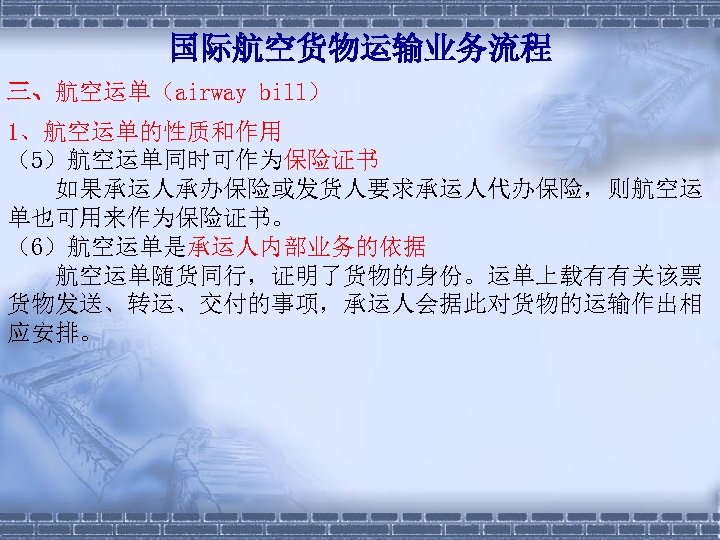 国际航空货物运输业务流程

三、航空运单（airway bill）

1、航空运单的性质和作用

（5）航空运单同时可作为保险证书

如果承运人承办保险或发货人要求承运人代办保险，则航空运单也可用来作为保险证书。

（6）航空运单是承运人内部业务的依据

航空运单随货同行，证明了货物的身份。运单上载有有关该票货物发送、转运、交付的事项，承运人会据此对货物的运输作出相应安排。